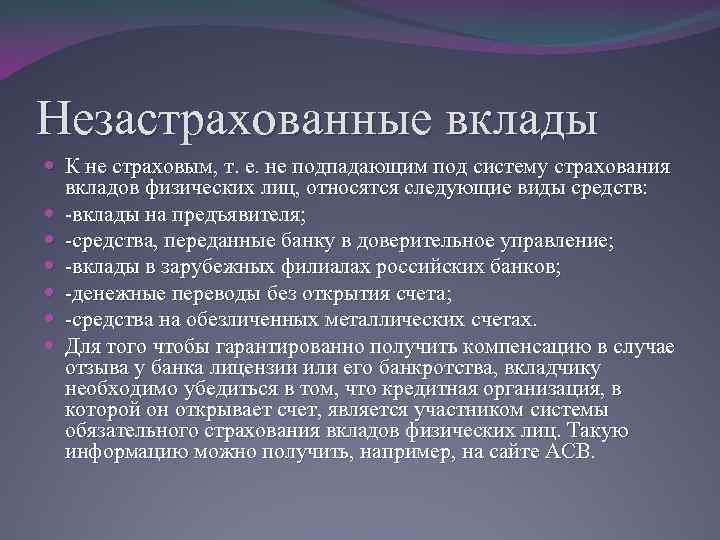 Незастрахованные вклады

К не страховым, т. е. не подпадающим под систему страхования вкладов физических лиц, относятся следующие виды средств:

-вклады на предъявителя;

-средства, переданные банку в доверительное управление;

-вклады в зарубежных филиалах российских банков;

-денежные переводы без открытия счета;

-средства на обезличенных металлических счетах.

Для того чтобы гарантированно получить компенсацию в случае отзыва у банка лицензии или его банкротства, вкладчику необходимо убедиться в том, что кредитная организация, в которой он открывает счет, является участником системы обязательного страхования вкладов физических лиц. Такую информацию можно получить, например, на сайте АСВ.